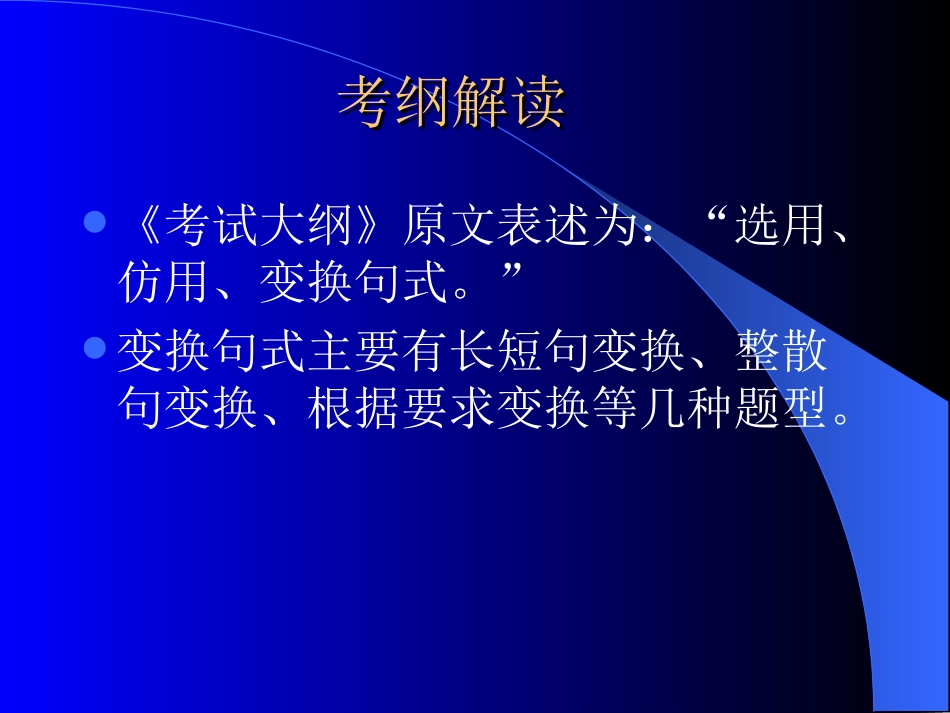 考纲解读

《考试大纲》原文表述为：“选用、仿用、变换句式。”

变换句式主要有长短句变换、整散句变换、根据要求变换等几种题型。